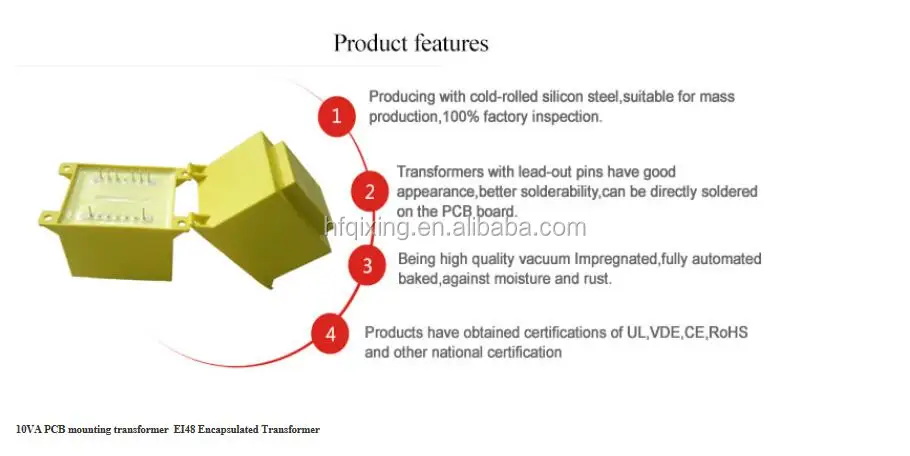 Product features

1 Producing with cold-rolled silicon steel,suitable for mass production,100% factory inspection.

2 Transformers with lead-out pins have good appearance,better solderability,can be directly soldered on the PCB board.

hfqixing.en.alibaba.com

3 Being high quality vacuum Impregnated,fully automated baked,against moisture and rust.

4 Products have obtained certifications of UL,VDE,CE,RoHS and other national certification

10VA PCB mounting transformer EI48 Encapsulated Transformer